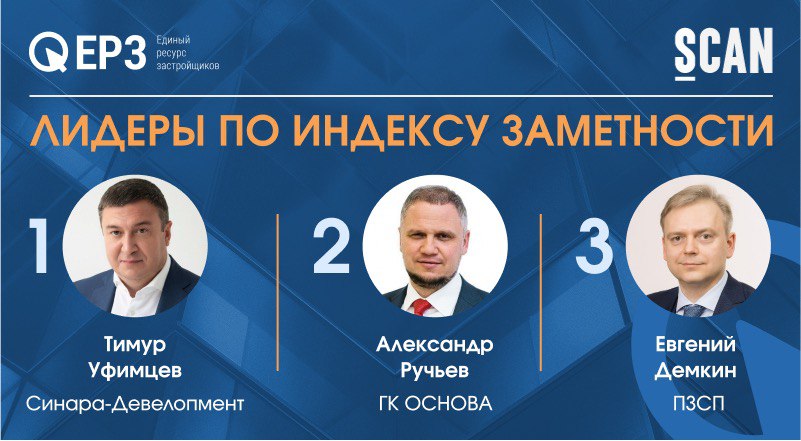 ЕРЗ Единый ресурс застройщиков

SCAN

ЛИДЕРЫ ПО ИНДЕКСУ ЗАМЕТНОСТИ

1

Тимур Уфимцев

Синара-Девелопмент

2

Александр Ручьев

ГК ОСНОВА

3

Евгений Демкин

ПЗСП